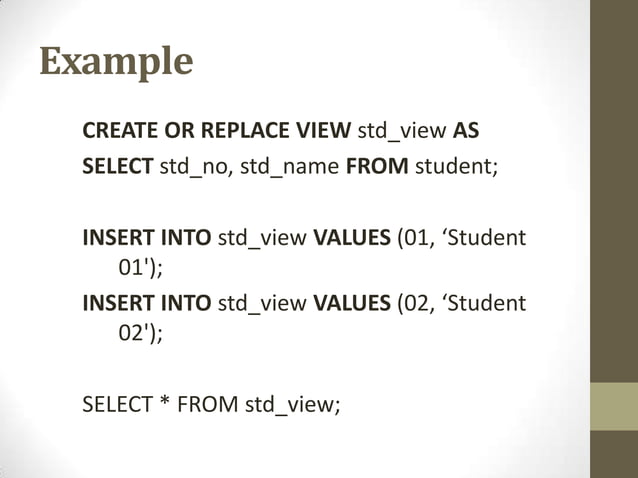 Example

CREATE OR REPLACE VIEW std_view AS

SELECT std_no, std_name FROM student;

INSERT INTO std_view VALUES (01, ‘Student 01');

INSERT INTO std_view VALUES (02, ‘Student 02');

SELECT * FROM std_view;